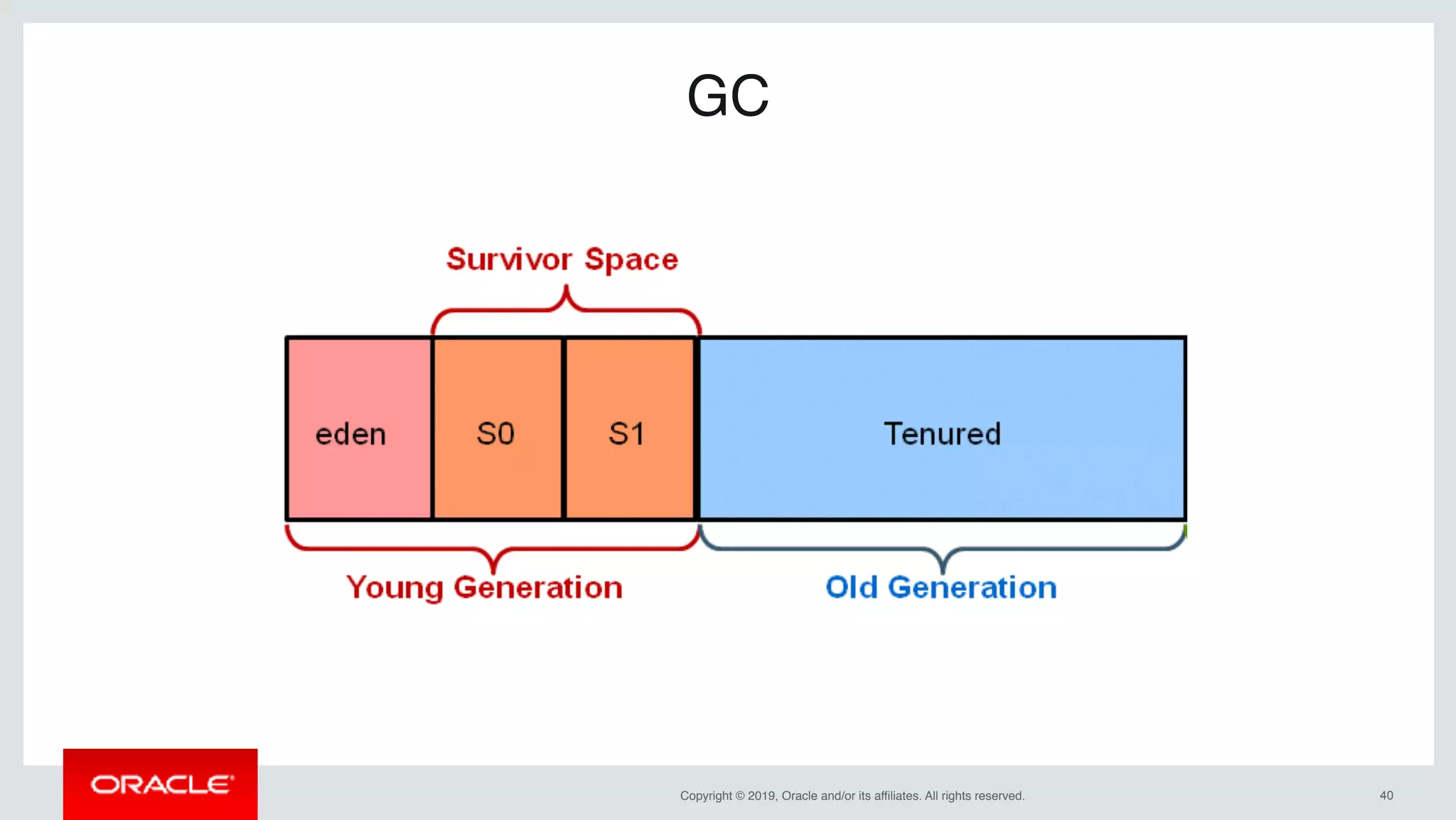 GC

Survivor Space

eden

S0

S1

Tenured

Young Generation

Old Generation

ORACLE

Copyright © 2019, Oracle and/or its affiliates. All rights reserved.

40